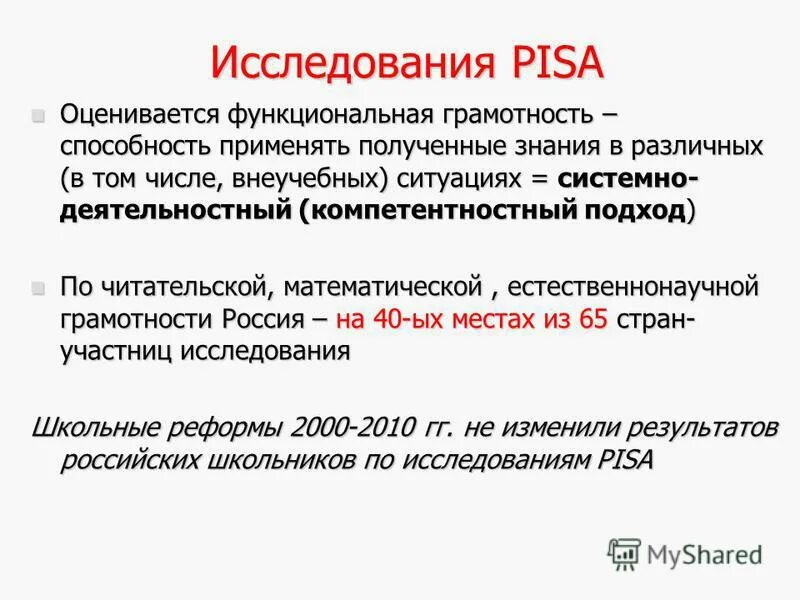 Исследования PISA

Оценивается функциональная грамотность – способность применять полученные знания в различных (в том числе, внеучебных) ситуациях = системно-деятельностный (компетентностный подход)

По читательской, математической , естественнонаучной грамотности Россия – на 40-ых местах из 65 стран-участниц исследования

Школьные реформы 2000-2010 гг. не изменили результатов российских школьников по исследованиям PISA

MyShared